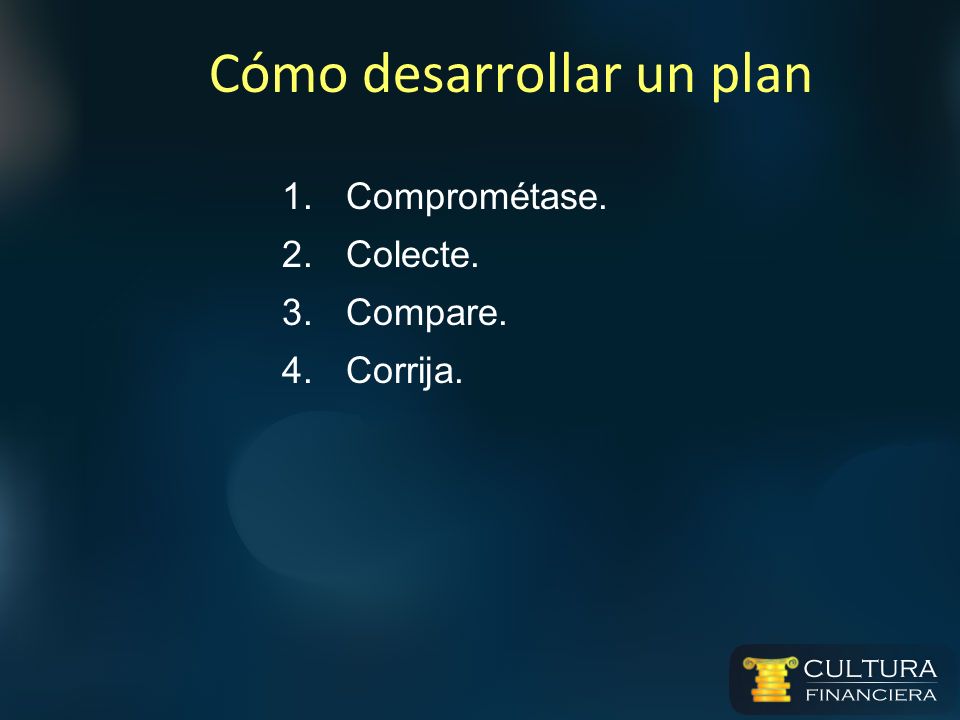 Cómo desarrollar un plan

1. Comprométase.
2. Colecte.
3. Compare.
4. Corrija.

CULTURA
FINANCIERA